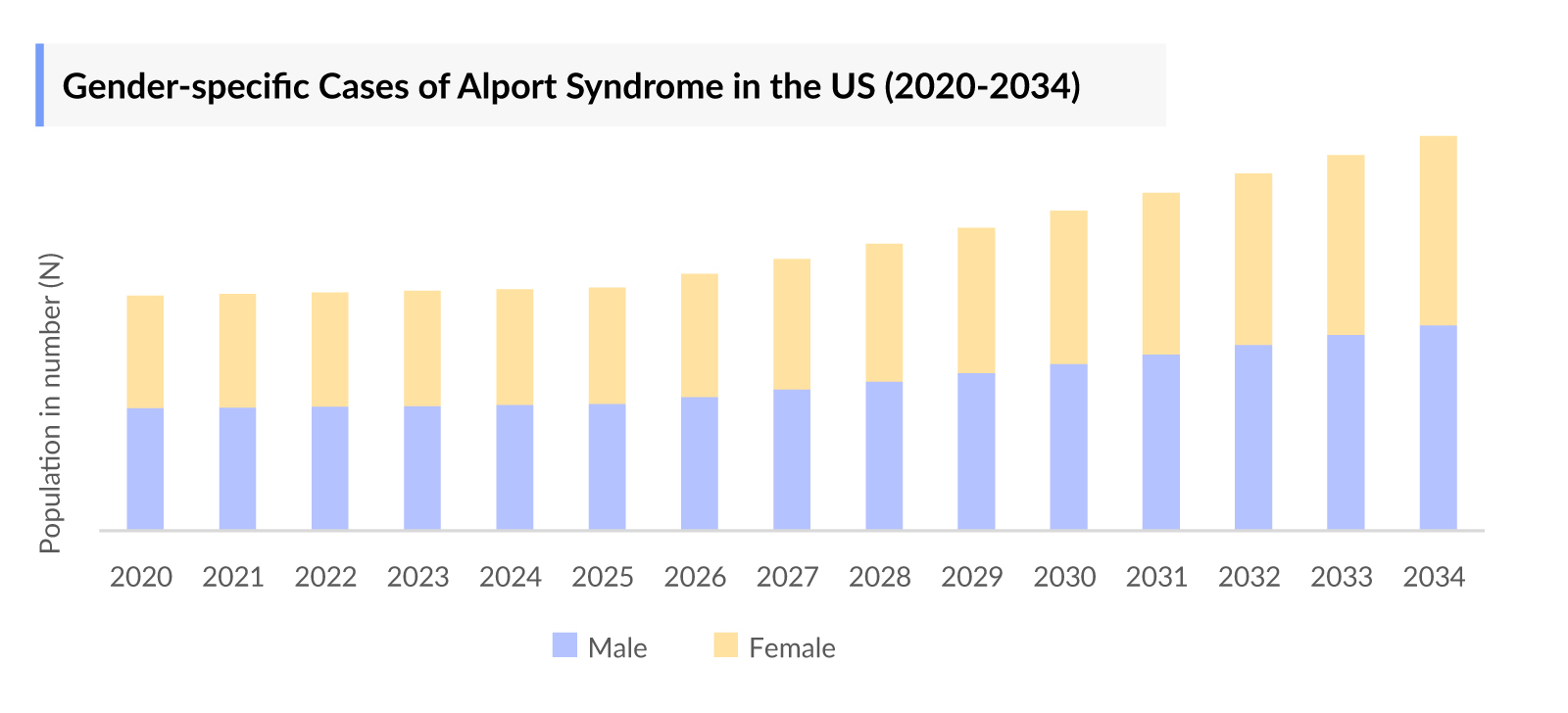 Gender-specific Cases of Alport Syndrome in the US (2020-2034)

Population in number (N)

2020 2021 2022 2023 2024 2025 2026 2027 2028 2029 2030 2031 2032 2033 2034

Male Female